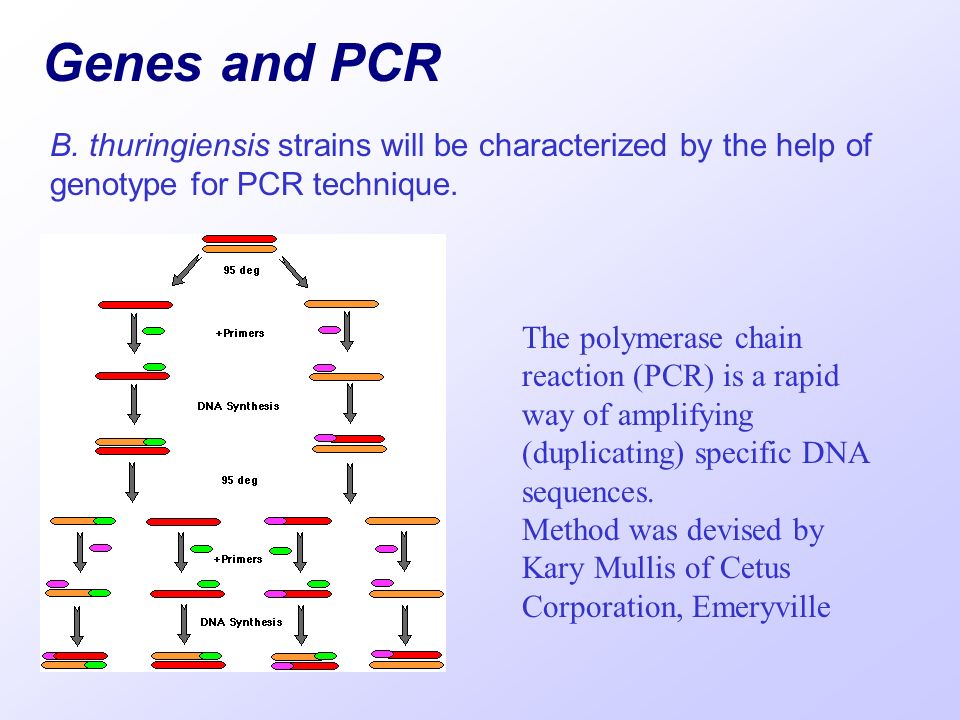 Genes and PCR

B. thuringiensis strains will be characterized by the help of genotype for PCR technique.

95 deg

+Primers

DNA Synthesis

95 deg

+Primers

DNA Synthesis

The polymerase chain reaction (PCR) is a rapid way of amplifying (duplicating) specific DNA sequences.
Method was devised by Kary Mullis of Cetus Corporation, Emeryville